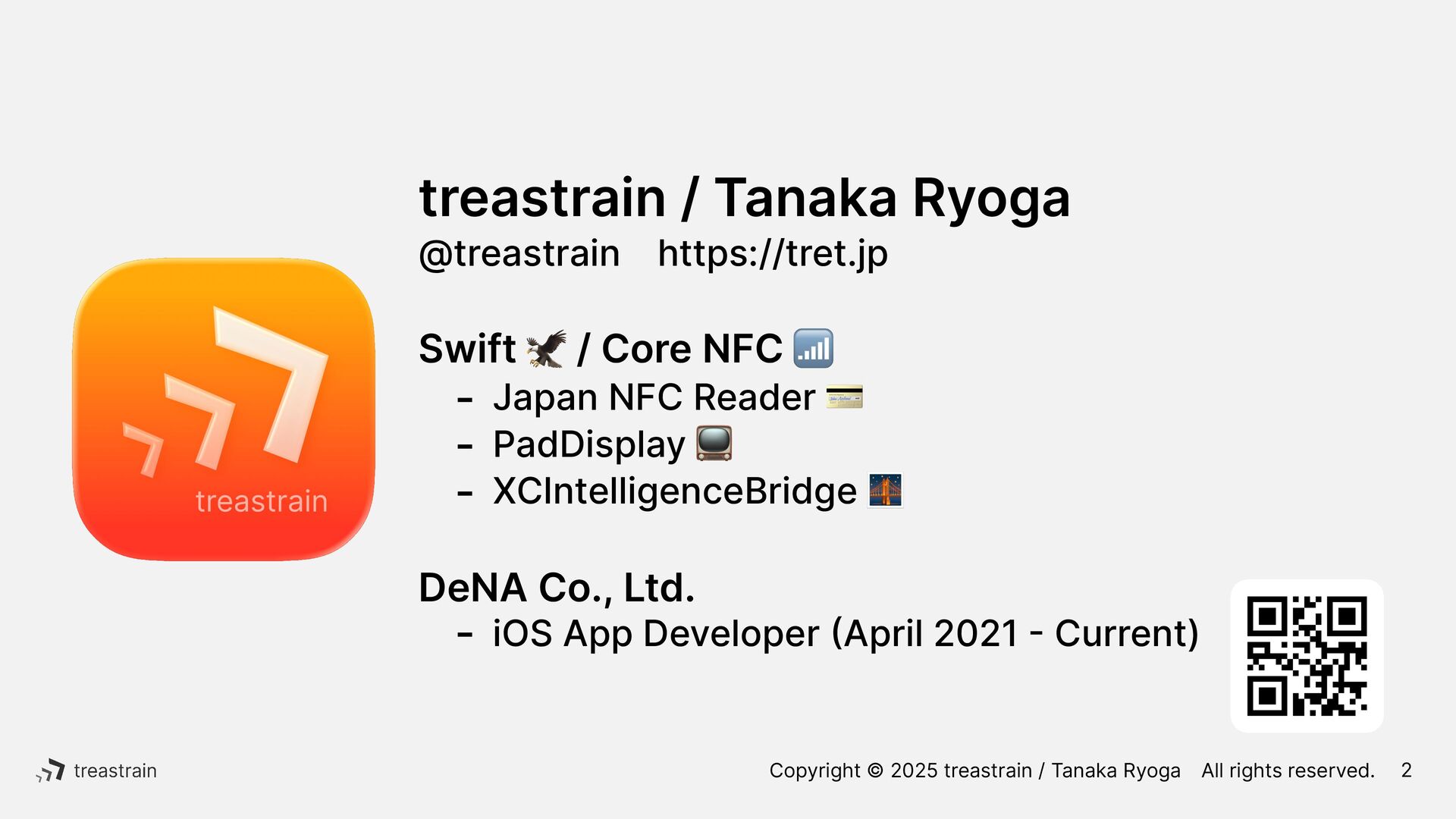 treastrain

treastrain / Tanaka Ryoga
@treastrain https://tret.jp

Swift 🦅 / Core NFC 📶
- Japan NFC Reader 💳
- PadDisplay 📺
- XCIntelligenceBridge 🌉

DeNA Co., Ltd.
- iOS App Developer (April 2021 - Current)

treastrain

Copyright © 2025 treastrain / Tanaka Ryoga All rights reserved. 2